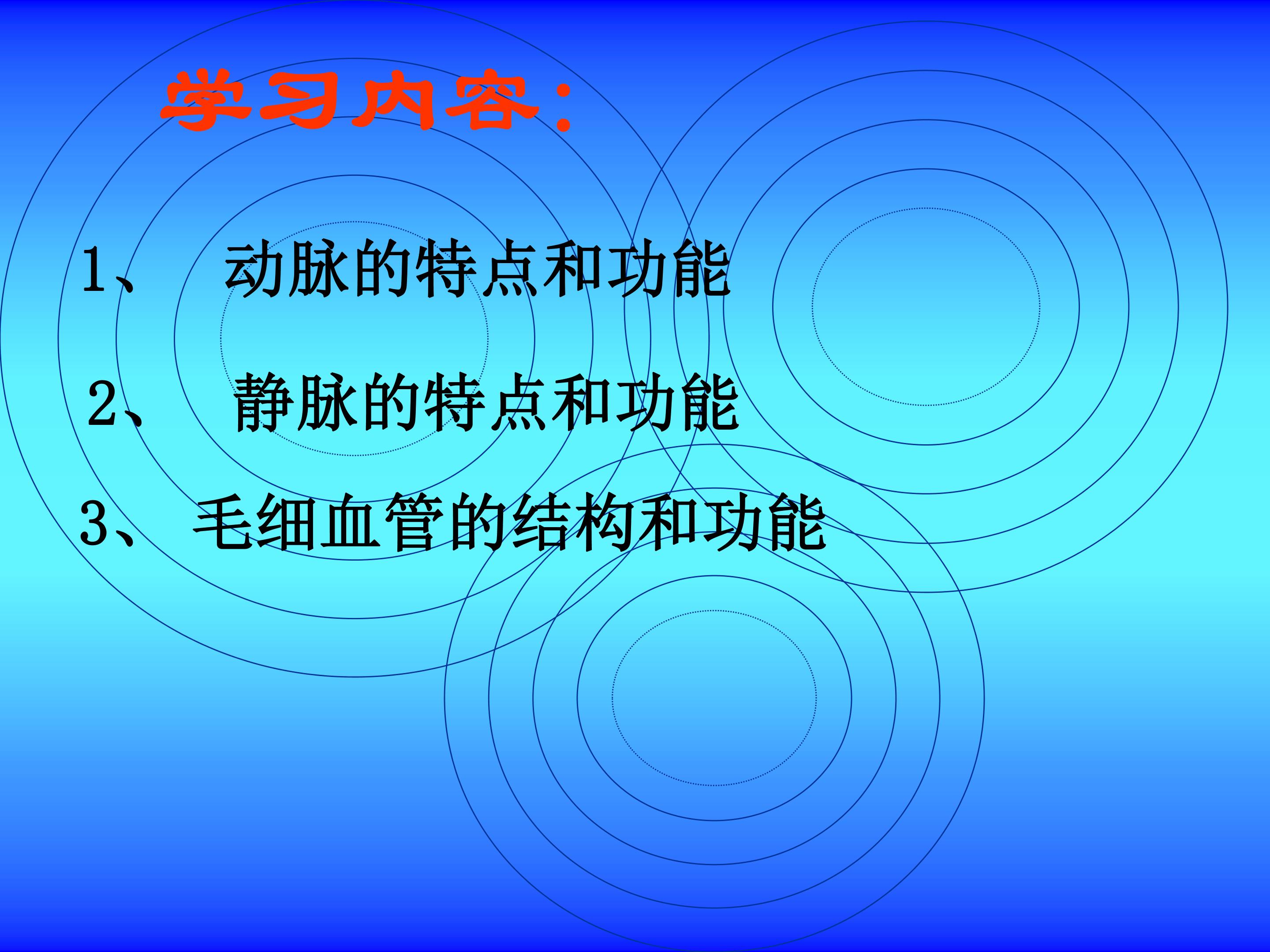 学习内容：

1、 动脉的特点和功能

2、 静脉的特点和功能

3、 毛细血管的结构和功能